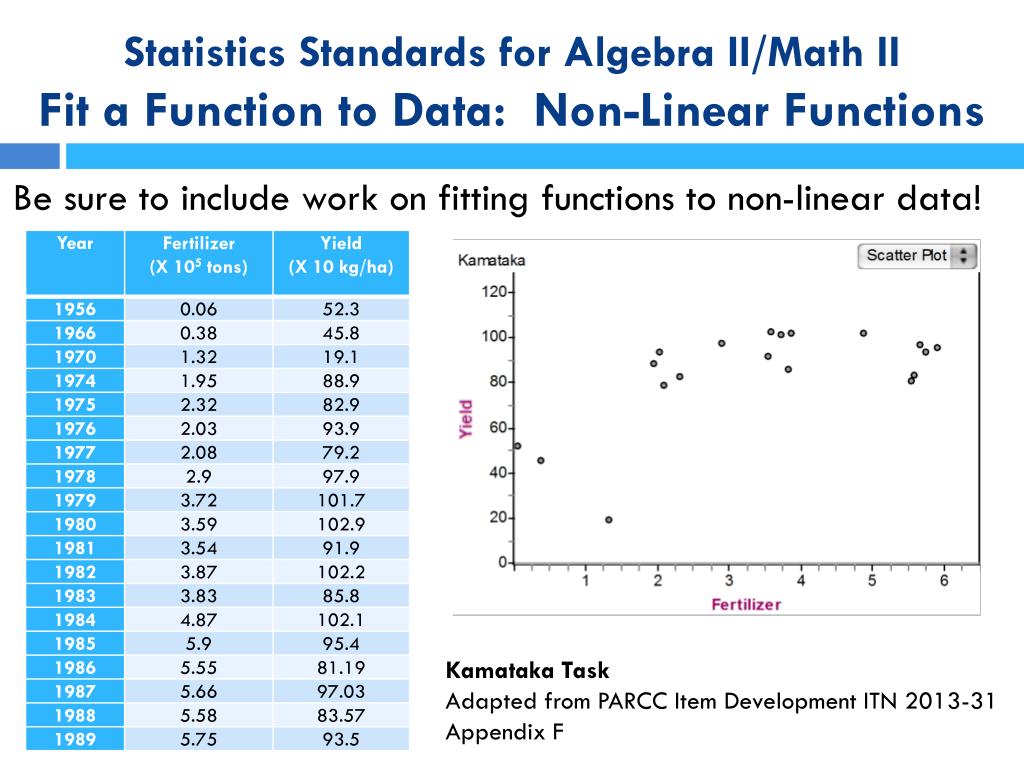 Statistics Standards for Algebra II/Math II
Fit a Function to Data: Non-Linear Functions

Be sure to include work on fitting functions to non-linear data!

| Year | Fertilizer (X $10^5$ tons) | Yield (X 10 kg/ha) |
|---|---|---|
| 1956 | 0.06 | 52.3 |
| 1966 | 0.38 | 45.8 |
| 1970 | 1.32 | 19.1 |
| 1974 | 1.95 | 88.9 |
| 1975 | 2.32 | 82.9 |
| 1976 | 2.03 | 93.9 |
| 1977 | 2.08 | 79.2 |
| 1978 | 2.9 | 97.9 |
| 1979 | 3.72 | 101.7 |
| 1980 | 3.59 | 102.9 |
| 1981 | 3.54 | 91.9 |
| 1982 | 3.87 | 102.2 |
| 1983 | 3.83 | 85.8 |
| 1984 | 4.87 | 102.1 |
| 1985 | 5.9 | 95.4 |
| 1986 | 5.55 | 81.19 |
| 1987 | 5.66 | 97.03 |
| 1988 | 5.58 | 83.57 |
| 1989 | 5.75 | 93.5 |

Kamataka
Scatter Plot
120
100
80
60
40
20
0
Yield
1 2 3 4 5 6
Fertilizer

Kamataka Task
Adapted from PARCC Item Development ITN 2013-31 Appendix F